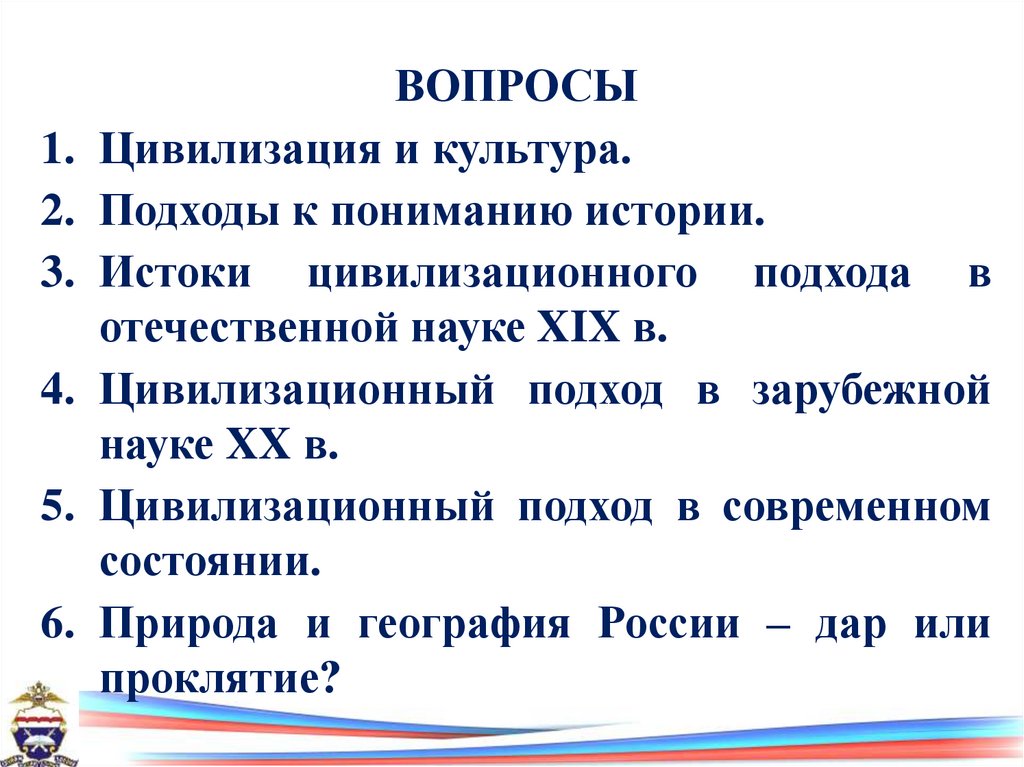 ВОПРОСЫ

1. Цивилизация и культура.
2. Подходы к пониманию истории.
3. Истоки цивилизационного подхода в отечественной науке XIX в.
4. Цивилизационный подход в зарубежной науке XX в.
5. Цивилизационный подход в современном состоянии.
6. Природа и география России – дар или проклятие?